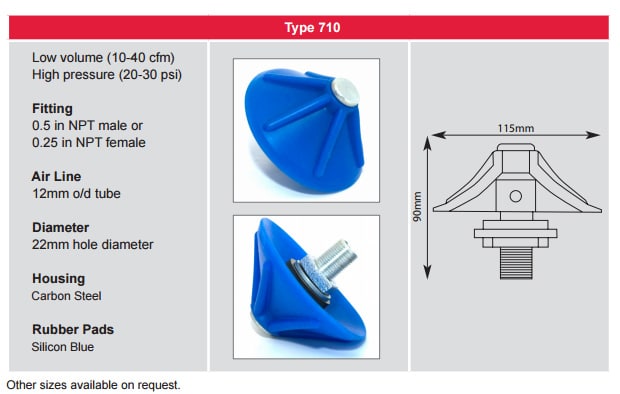 Type 710

Low volume (10-40 cfm)
High pressure (20-30 psi)

Fitting
0.5 in NPT male or
0.25 in NPT female

Air Line
12mm o/d tube

Diameter
22mm hole diameter

Housing
Carbon Steel

Rubber Pads
Silicon Blue

115mm

90mm

Other sizes available on request.